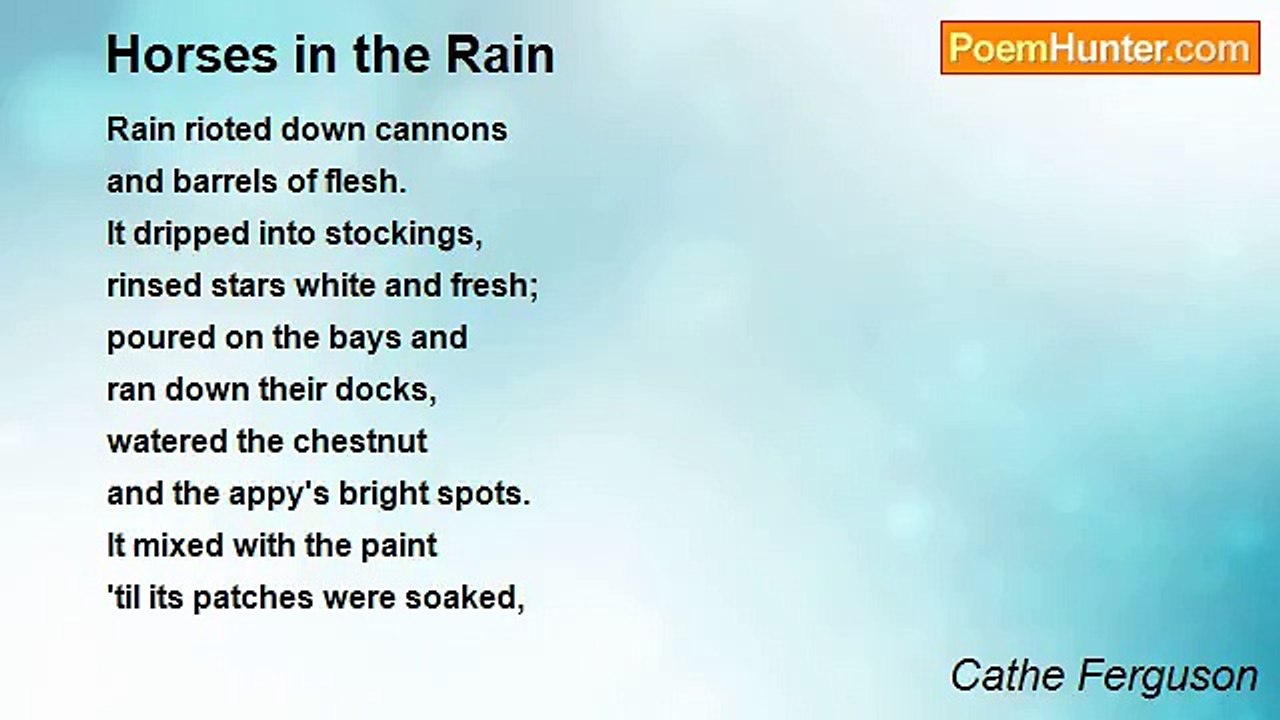 Horses in the Rain

PoemHunter.com

Rain rioted down cannons
and barrels of flesh.
It dripped into stockings,
rinsed stars white and fresh;
poured on the bays and
ran down their docks,
watered the chestnut
and the appy's bright spots.
It mixed with the paint
'til its patches were soaked,

Cathe Ferguson